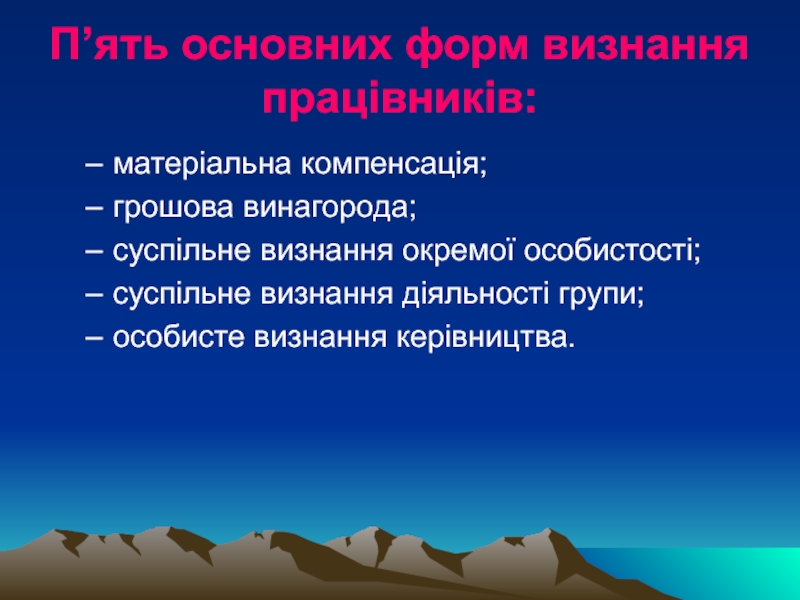 П’ять основних форм визнання працівників:

– матеріальна компенсація;
– грошова винагорода;
– суспільне визнання окремої особистості;
– суспільне визнання діяльності групи;
– особисте визнання керівництва.